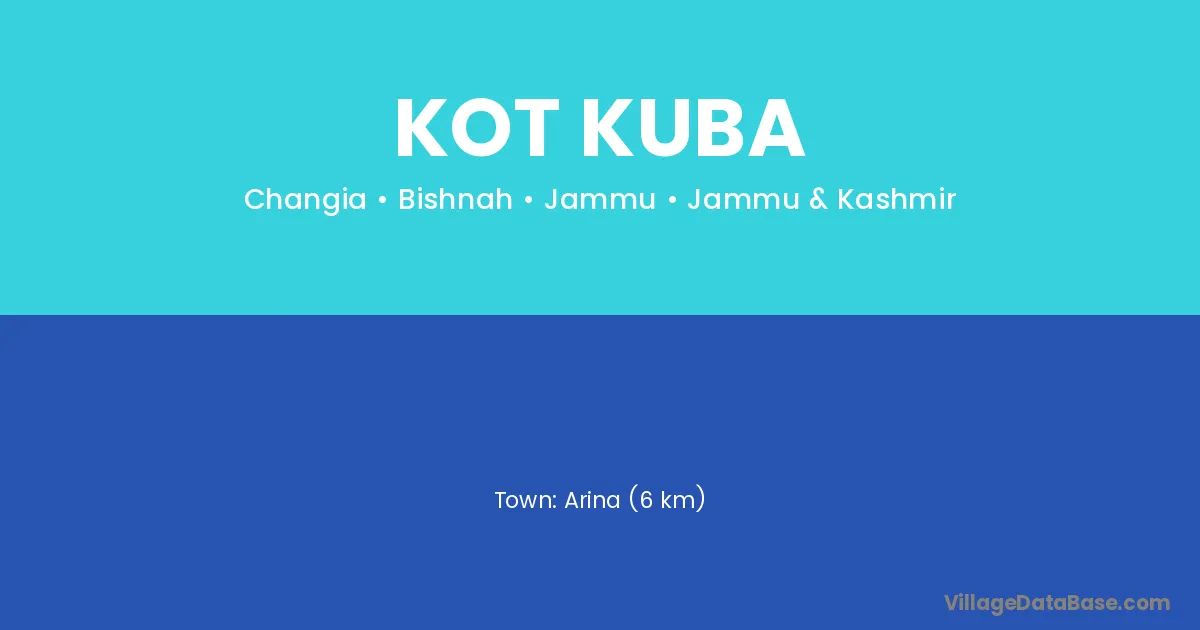 KOT KUBA
Changia • Bishnah • Jammu • Jammu & Kashmir

Town: Arina (6 km)

VillageDataBase.com